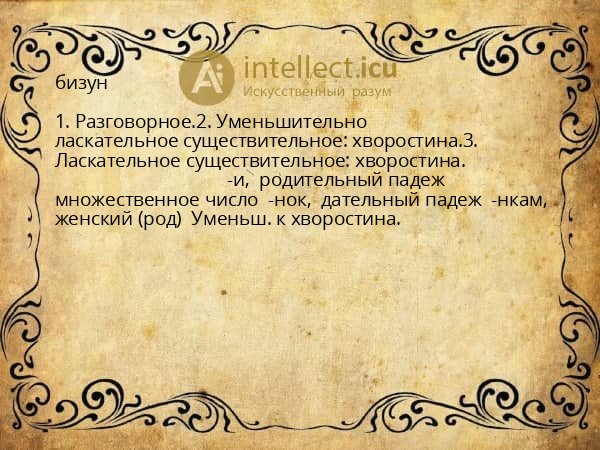 бизун

1. Разговорное.2. Уменьшительно ласкательное существительное: хворостина.3. Ласкательное существительное: хворостина. -и, родительный падеж множественное число -нок, дательный падеж -нкам, женский (род) Уменьш. к хворостина.

Ai intellect.icu
Искусственный разум